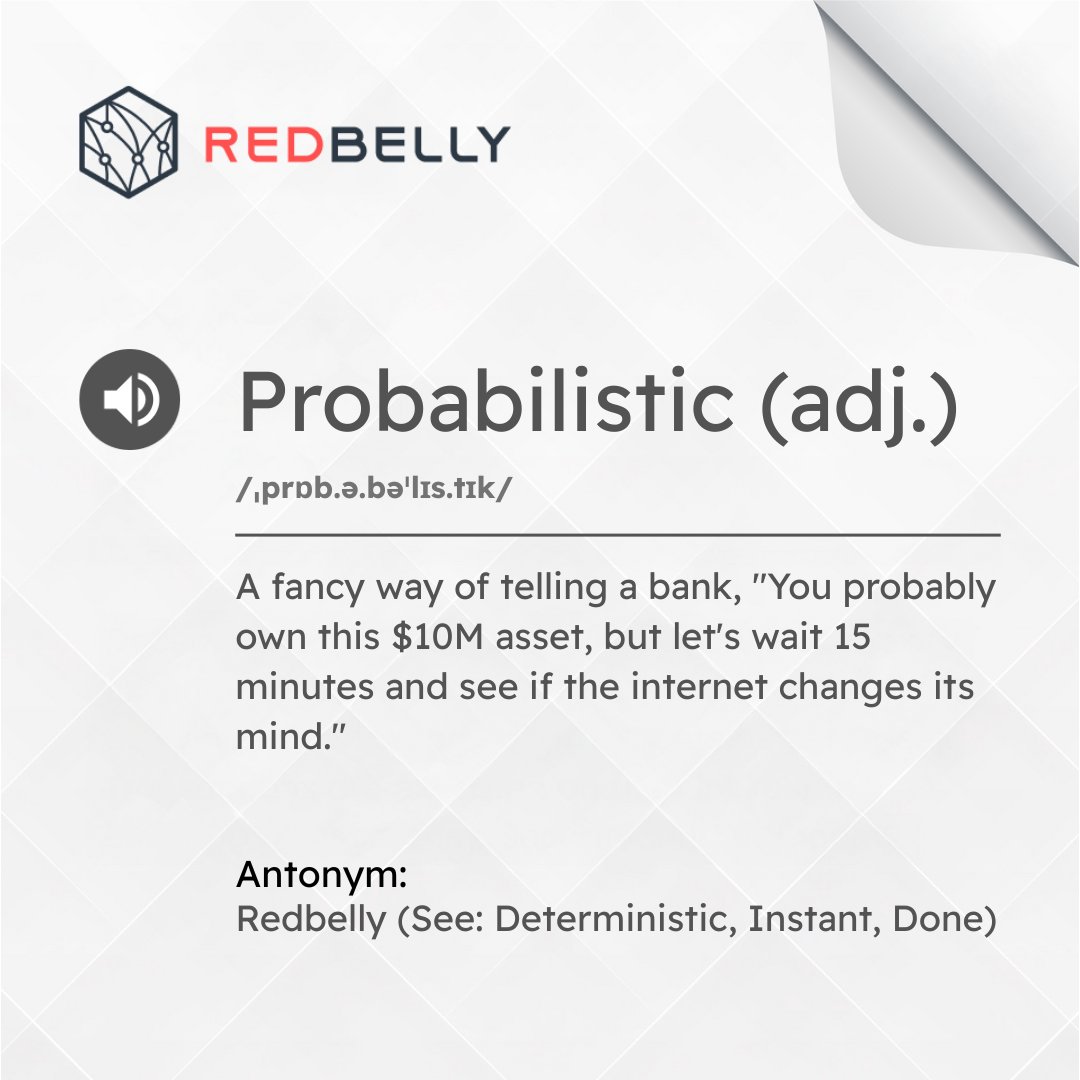 REDBELLY

Probabilistic (adj.)

/ˌprɒb.ə.bəˈlɪs.tɪk/

A fancy way of telling a bank, "You probably own this \$10M asset, but let's wait 15 minutes and see if the internet changes its mind."

Antonym:
Redbelly (See: Deterministic, Instant, Done)